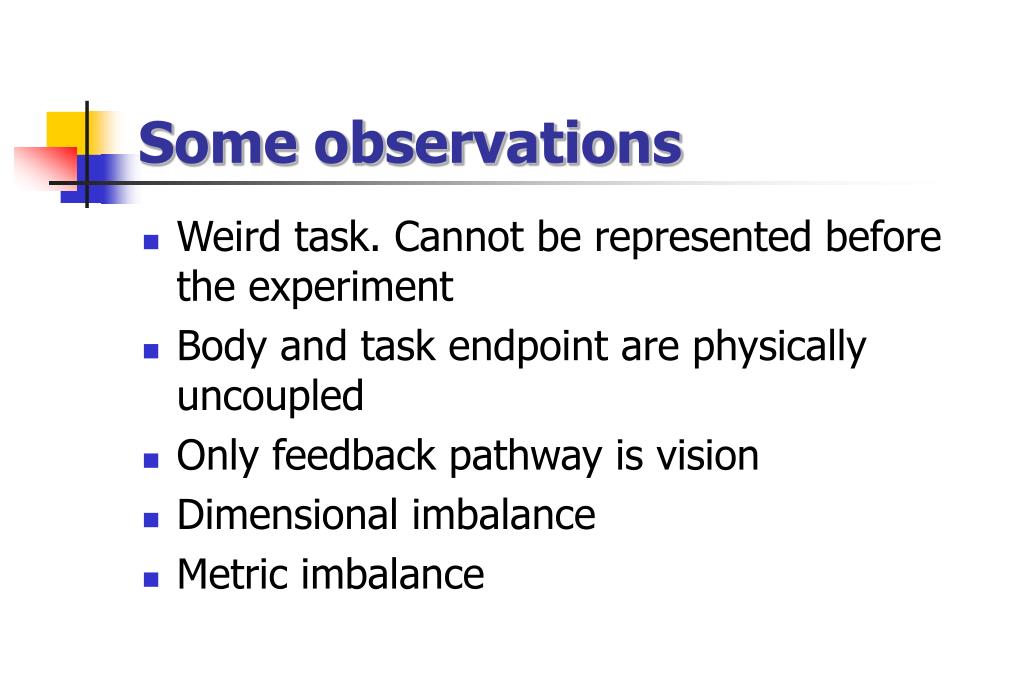 Some observations

- Weird task. Cannot be represented before the experiment
- Body and task endpoint are physically uncoupled
- Only feedback pathway is vision
- Dimensional imbalance
- Metric imbalance